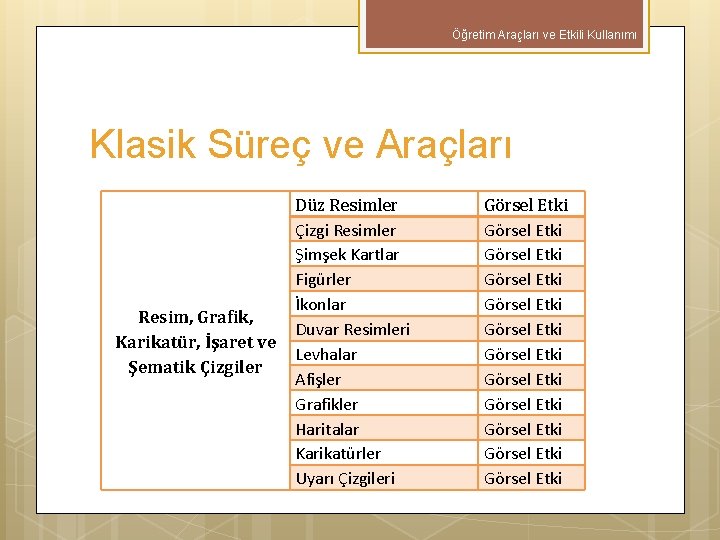 Öğretim Araçları ve Etkili Kullanımı

Klasik Süreç ve Araçları

| Resim, Grafik, Karikatür, İşaret ve Şematik Çizgiler | Düz Resimler | Görsel Etki |
|---|---|---|
| | Çizgi Resimler | Görsel Etki |
| | Şimşek Kartlar | Görsel Etki |
| | Figürler | Görsel Etki |
| | İkonlar | Görsel Etki |
| | Duvar Resimleri | Görsel Etki |
| | Levhalar | Görsel Etki |
| | Afişler | Görsel Etki |
| | Grafikler | Görsel Etki |
| | Haritalar | Görsel Etki |
| | Karikatürler | Görsel Etki |
| | Uyarı Çizgileri | Görsel Etki |